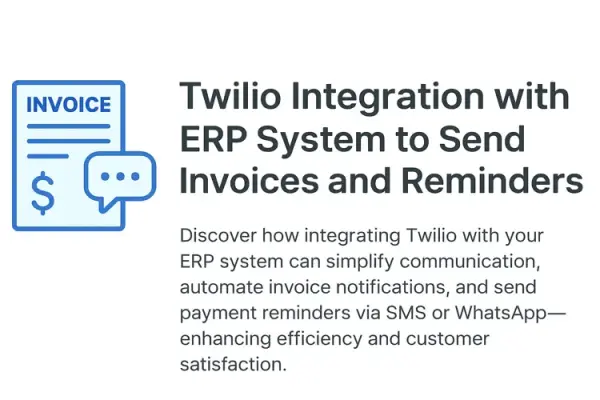 INVOICE

$

Twilio Integration with ERP System to Send Invoices and Reminders

Discover how integrating Twilio with your ERP system can simplify communication, automate invoice notifications, and send payment reminders via SMS or WhatsApp—enhancing efficiency and customer satisfaction.